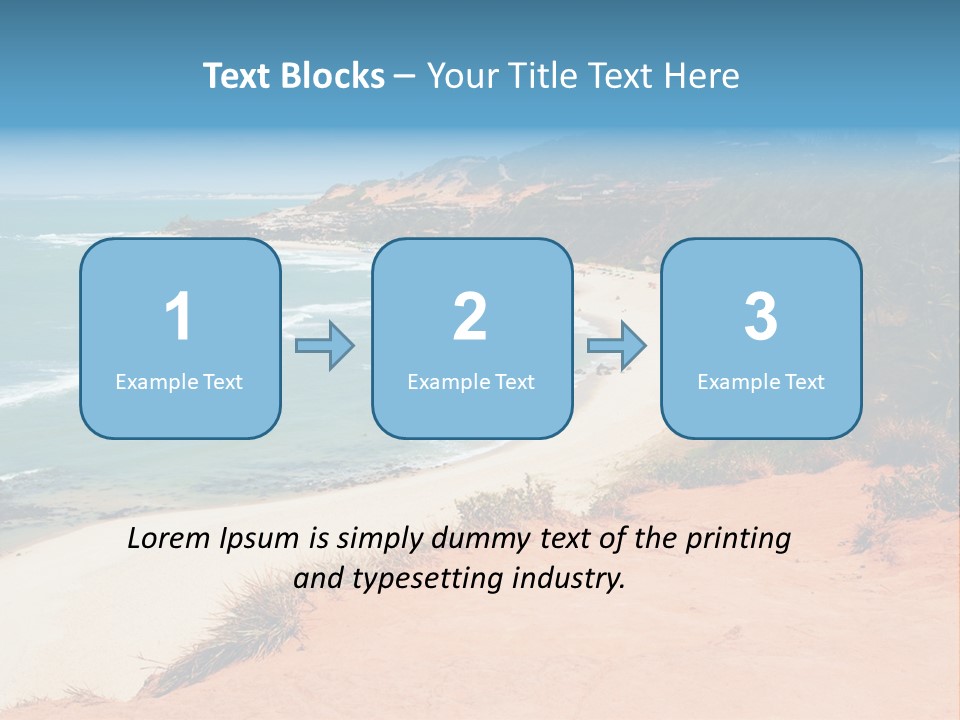 Text Blocks – Your Title Text Here

1
Example Text

2
Example Text

3
Example Text

Lorem Ipsum is simply dummy text of the printing and typesetting industry.